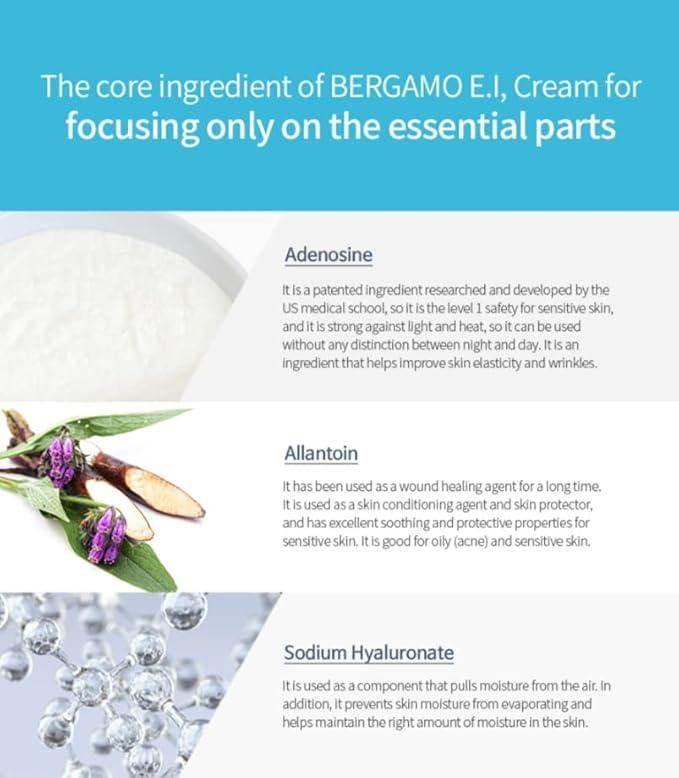 The core ingredient of BERGAMO E.I, Cream for
focusing only on the essential parts

Adenosine

It is a patented ingredient researched and developed by the US medical school, so it is the level 1 safety for sensitive skin, and it is strong against light and heat, so it can be used without any distinction between night and day. It is an ingredient that helps improve skin elasticity and wrinkles.

Allantoin

It has been used as a wound healing agent for a long time. It is used as a skin conditioning agent and skin protector, and has excellent soothing and protective properties for sensitive skin. It is good for oily (acne) and sensitive skin.

Sodium Hyaluronate

It is used as a component that pulls moisture from the air. In addition, it prevents skin moisture from evaporating and helps maintain the right amount of moisture in the skin.